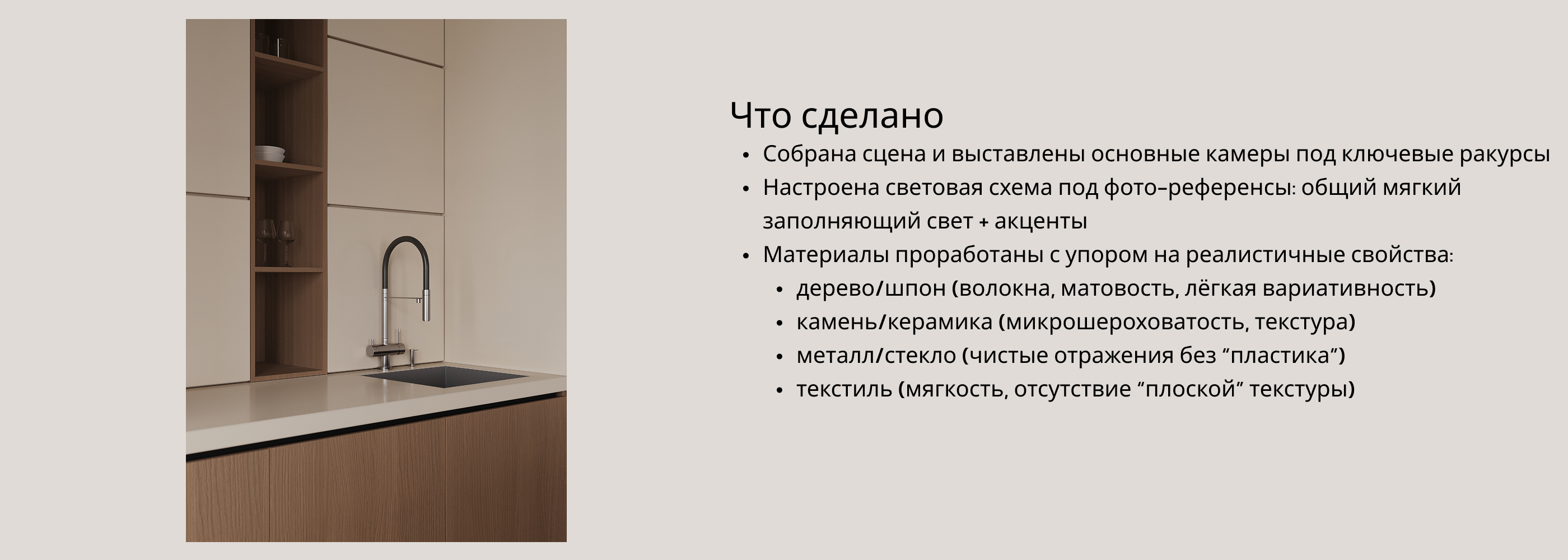 Что сделано

- Собрана сцена и выставлены основные камеры под ключевые ракурсы
- Настроена световая схема под фото–референсы: общий мягкий заполняющий свет + акценты
- Материалы проработаны с упором на реалистичные свойства:
  - дерево/шпон (волокна, матовость, лёгкая вариативность)
  - камень/керамика (микрошероховатость, текстура)
  - металл/стекло (чистые отражения без “пластика”)
  - текстиль (мягкость, отсутствие “плоской” текстуры)